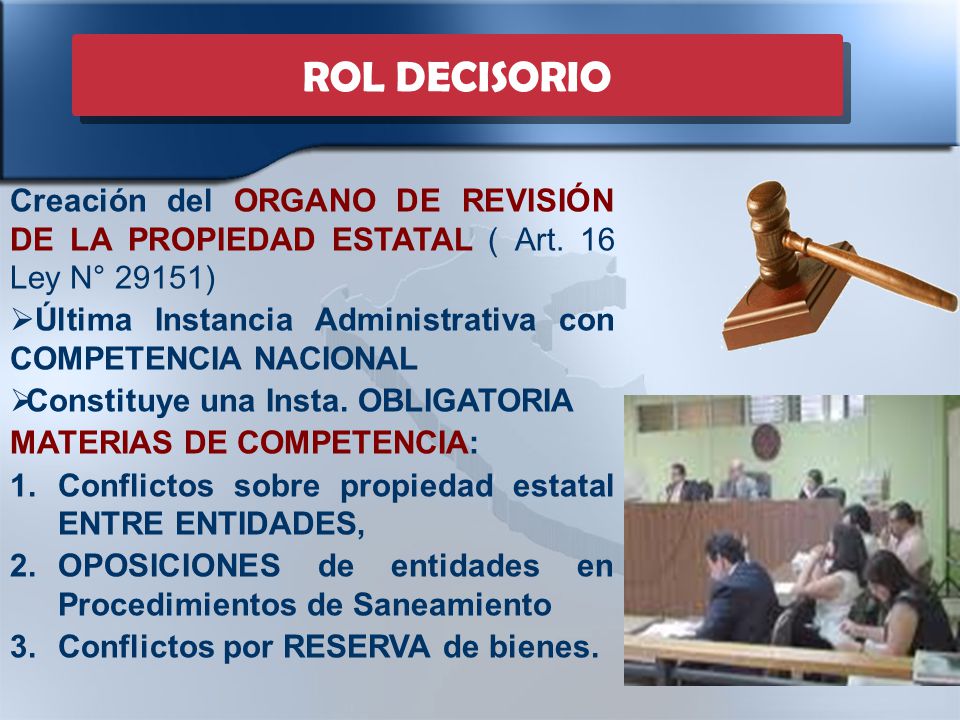 ROL DECISORIO

Creación del ORGANO DE REVISIÓN DE LA PROPIEDAD ESTATAL ( Art. 16 Ley N° 29151)

➢Última Instancia Administrativa con COMPETENCIA NACIONAL

➢Constituye una Insta. OBLIGATORIA

MATERIAS DE COMPETENCIA:

1. Conflictos sobre propiedad estatal ENTRE ENTIDADES,
2. OPOSICIONES de entidades en Procedimientos de Saneamiento
3. Conflictos por RESERVA de bienes.